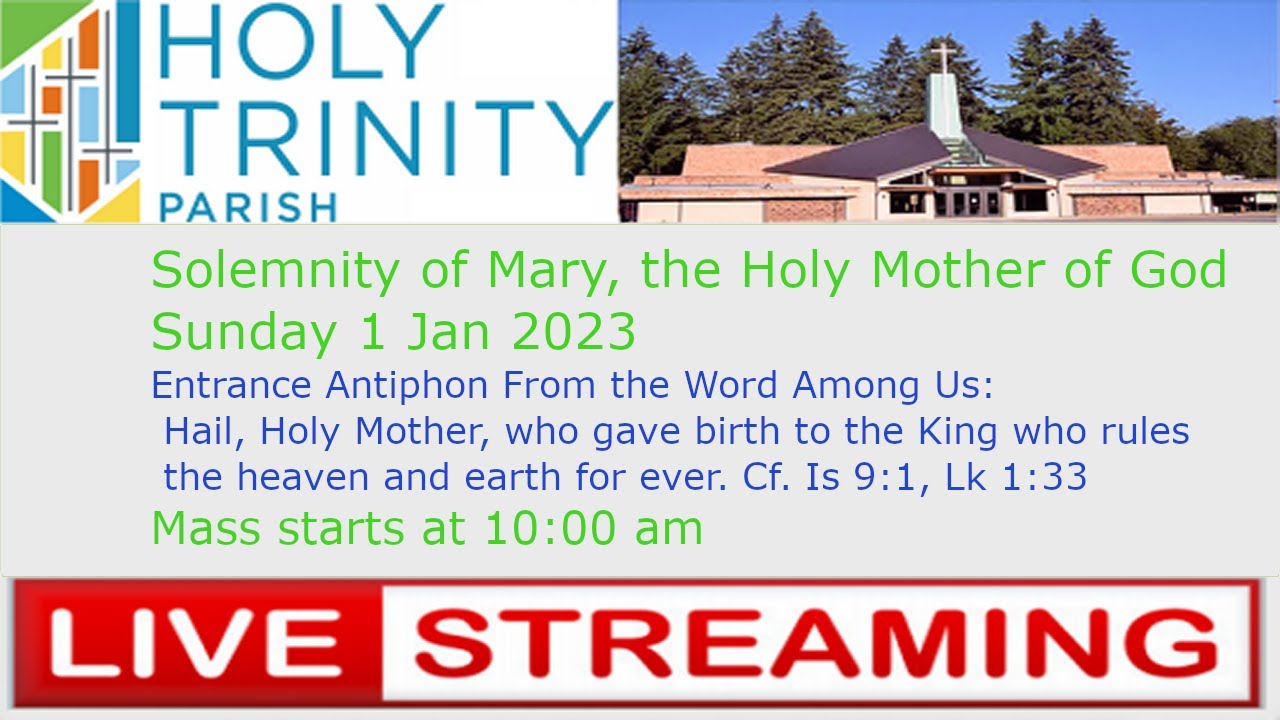 HOLY TRINITY PARISH

Solemnity of Mary, the Holy Mother of God
Sunday 1 Jan 2023
Entrance Antiphon From the Word Among Us:
Hail, Holy Mother, who gave birth to the King who rules the heaven and earth for ever. Cf. Is 9:1, Lk 1:33
Mass starts at 10:00 am

LIVE STREAMING